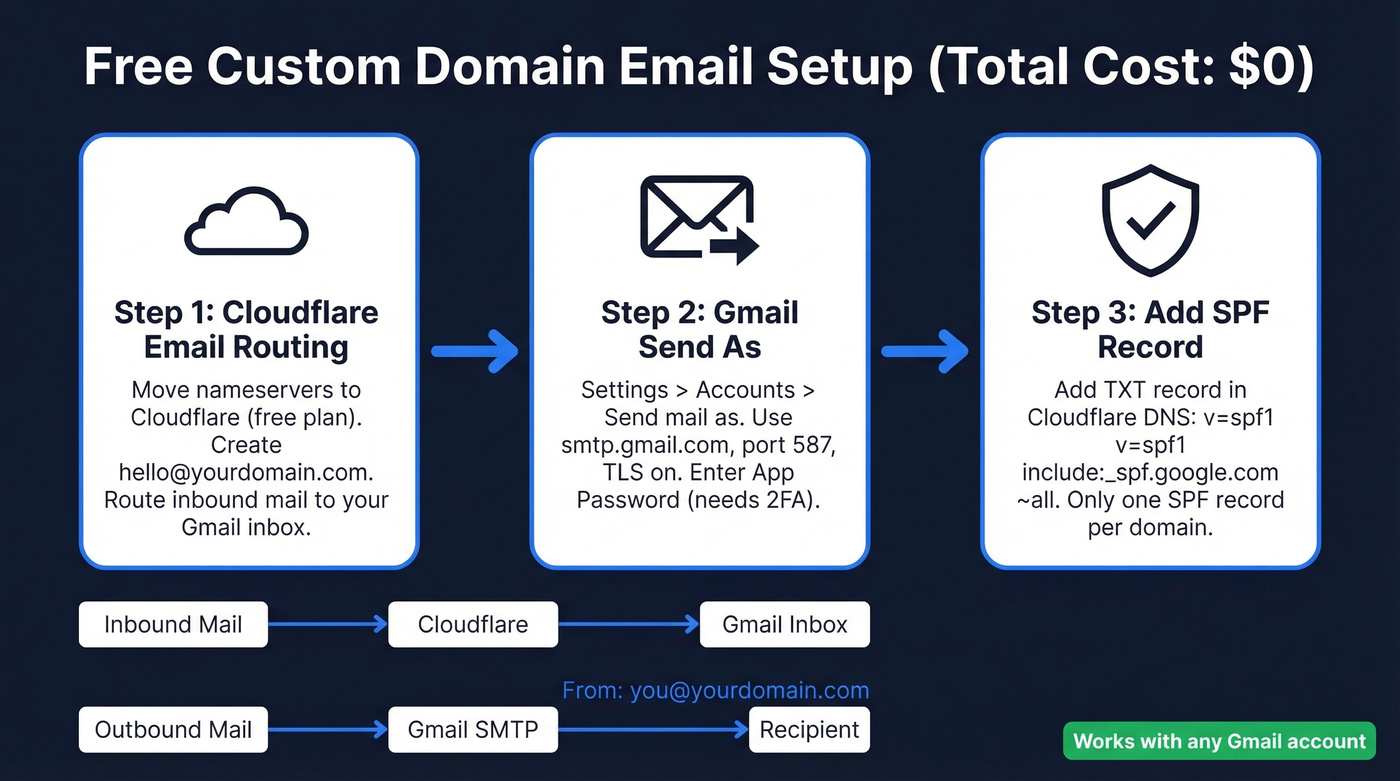 Free Custom Domain Email Setup (Total Cost: $0)

Step 1: Cloudflare Email Routing

Move nameservers to Cloudflare (free plan). Create hello@yourdomain.com. Route inbound mail to your Gmail inbox.

Step 2: Gmail Send As

Settings > Accounts > Send mail as. Use smtp.gmail.com, port 587, TLS on. Enter App Password (needs 2FA).

Step 3: Add SPF Record

Add TXT record in Cloudflare DNS: v=spf1 v=spf1 include:_spf.google.com ~all. Only one SPF record per domain.

Inbound Mail

Cloudflare

Gmail Inbox

From: you@yourdomain.com

Outbound Mail

Gmail SMTP

Recipient

Works with any Gmail account